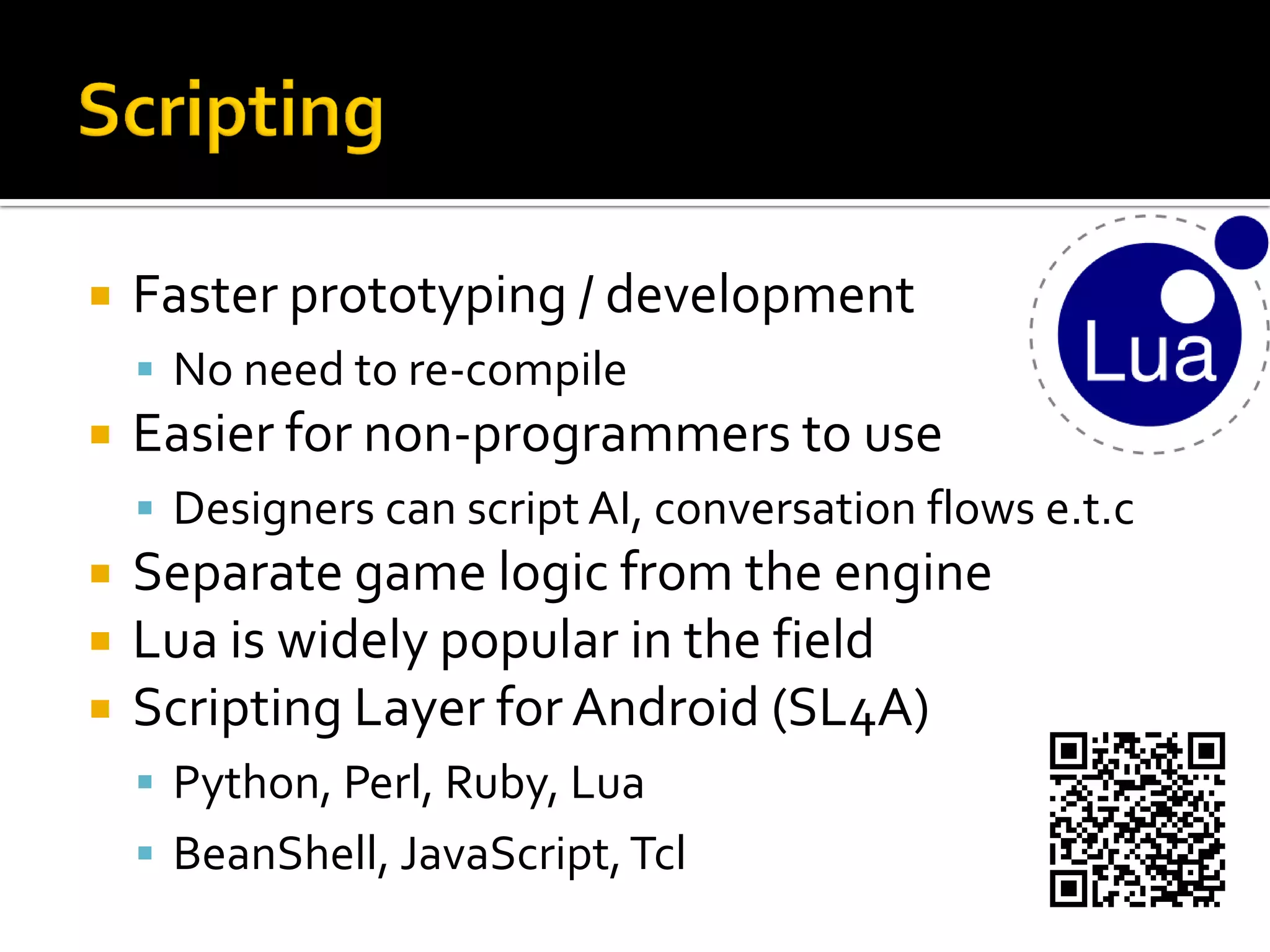 Scripting

Faster prototyping / development

No need to re-compile

Easier for non-programmers to use

Designers can script AI, conversation flows e.t.c

Separate game logic from the engine

Lua is widely popular in the field

Scripting Layer for Android (SL4A)

Python, Perl, Ruby, Lua

BeanShell, JavaScript, Tcl

Lua